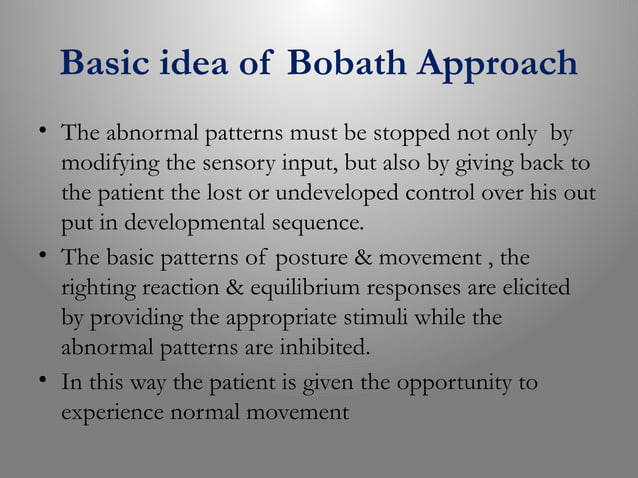 Basic idea of Bobath Approach

• The abnormal patterns must be stopped not only by modifying the sensory input, but also by giving back to the patient the lost or undeveloped control over his out put in developmental sequence.
• The basic patterns of posture & movement , the righting reaction & equilibrium responses are elicited by providing the appropriate stimuli while the abnormal patterns are inhibited.
• In this way the patient is given the opportunity to experience normal movement